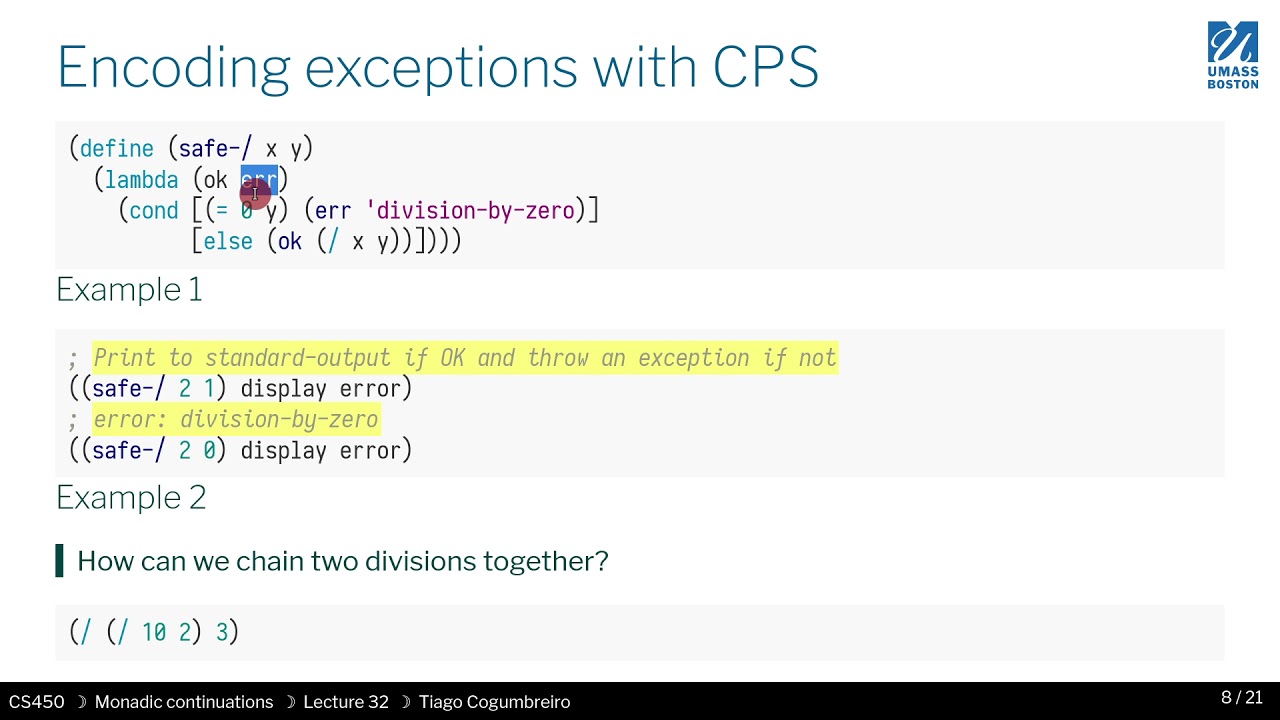 Encoding exceptions with CPS

UMASS BOSTON

(define (safe-/ x y)
  (lambda (ok err)
    (cond [(= 0 y) (err 'division-by-zero)]
          [else (ok (/ x y))])))

Example 1

; Print to standard-output if OK and throw an exception if not
((safe-/ 2 1) display error)
; error: division-by-zero
((safe-/ 2 0) display error)

Example 2

How can we chain two divisions together?

(/ (/ 10 2) 3)

CS450 ☽ Monadic continuations ☽ Lecture 32 ☽ Tiago Cogumbreiro

8 / 21